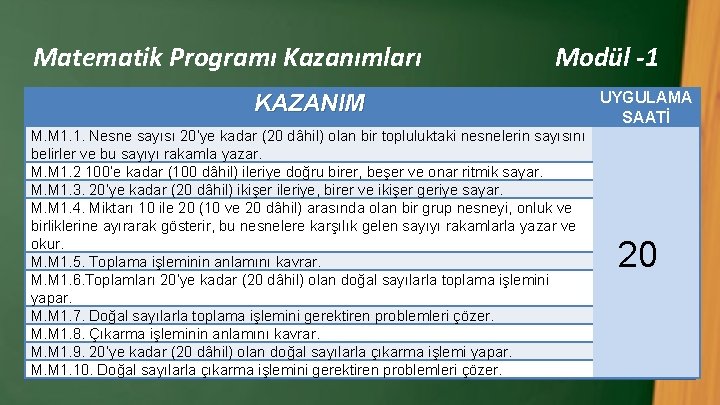 Matematik Programı Kazanımları Modül -1

| KAZANIM | UYGULAMA SAATİ |
|---|---|
| M.M1.1. Nesne sayısı 20'ye kadar (20 dâhil) olan bir topluluktaki nesnelerin sayısını belirler ve bu sayıyı rakamla yazar. | 20 |
| M.M1.2 100'e kadar (100 dâhil) ileriye doğru birer, beşer ve onar ritmik sayar. | |
| M.M1.3. 20'ye kadar (20 dâhil) ikişer ileriye, birer ve ikişer geriye sayar. | |
| M.M1.4. Miktarı 10 ile 20 (10 ve 20 dâhil) arasında olan bir grup nesneyi, onluk ve birliklerine ayırarak gösterir, bu nesnelere karşılık gelen sayıyı rakamlarla yazar ve okur. | |
| M.M1.5. Toplama işleminin anlamını kavrar. | |
| M.M1.6.Toplamları 20'ye kadar (20 dâhil) olan doğal sayılarla toplama işlemini yapar. | |
| M.M1.7. Doğal sayılarla toplama işlemini gerektiren problemleri çözer. | |
| M.M1.8. Çıkarma işleminin anlamını kavrar. | |
| M.M1.9. 20'ye kadar (20 dâhil) olan doğal sayılarla çıkarma işlemi yapar. | |
| M.M1.10. Doğal sayılarla çıkarma işlemini gerektiren problemleri çözer. | |